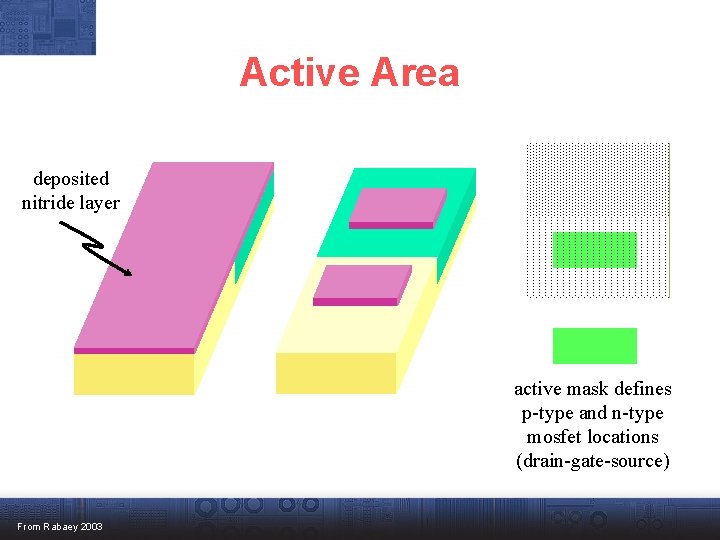 Active Area

deposited nitride layer

active mask defines p-type and n-type mosfet locations (drain-gate-source)

From Rabaey 2003